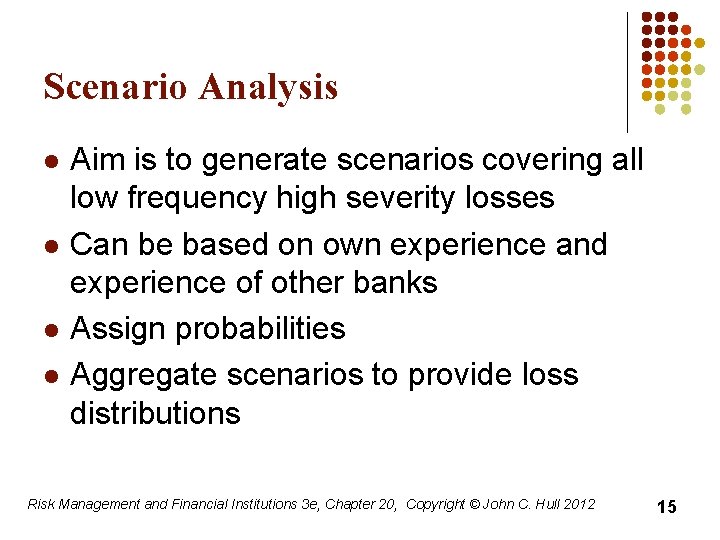 Scenario Analysis

- Aim is to generate scenarios covering all low frequency high severity losses
- Can be based on own experience and experience of other banks
- Assign probabilities
- Aggregate scenarios to provide loss distributions

Risk Management and Financial Institutions 3e, Chapter 20, Copyright © John C. Hull 2012

15